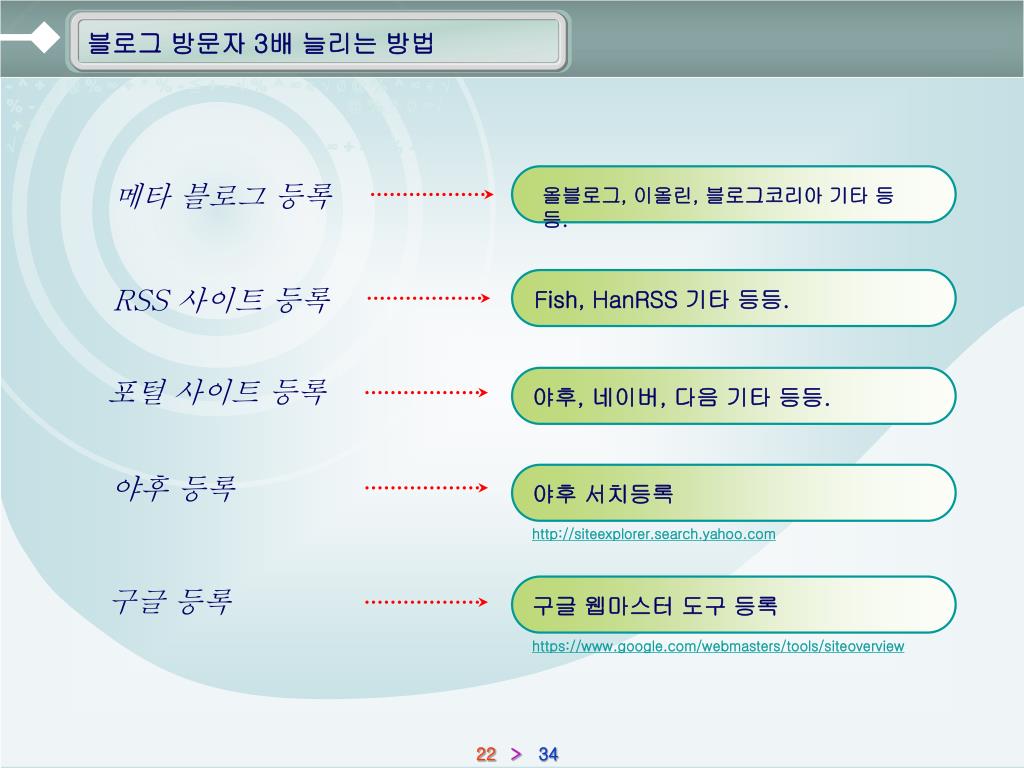 블로그 방문자 3배 늘리는 방법

메타 블로그 등록

올블로그, 이올린, 블로그코리아 기타 등등.

RSS 사이트 등록

Fish, HanRSS 기타 등등.

포털 사이트 등록

야후, 네이버, 다음 기타 등등.

야후 등록

야후 서치등록

http://siteexplorer.search.yahoo.com

구글 등록

구글 웹마스터 도구 등록

https://www.google.com/webmasters/tools/siteoverview

22 > 34